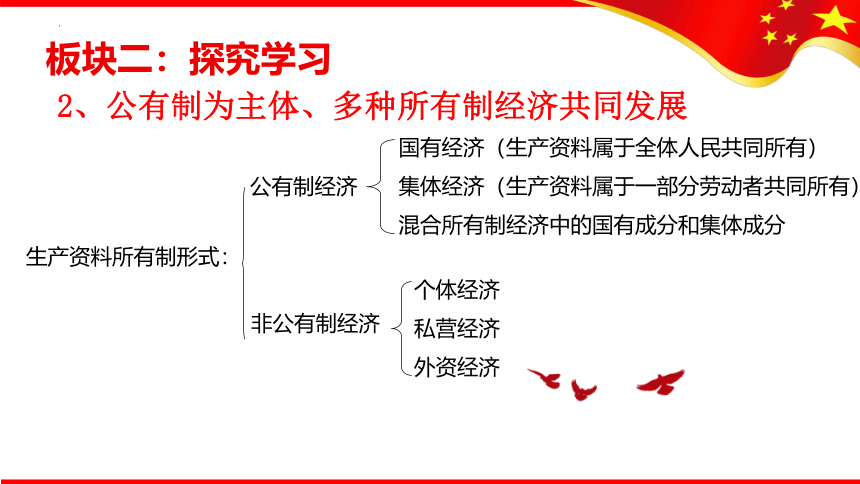 板块二：探究学习

2、公有制为主体、多种所有制经济共同发展

生产资料所有制形式：

公有制经济

国有经济（生产资料属于全体人民共同所有）

集体经济（生产资料属于一部分劳动者共同所有）

混合所有制经济中的国有成分和集体成分

非公有制经济

个体经济

私营经济

外资经济